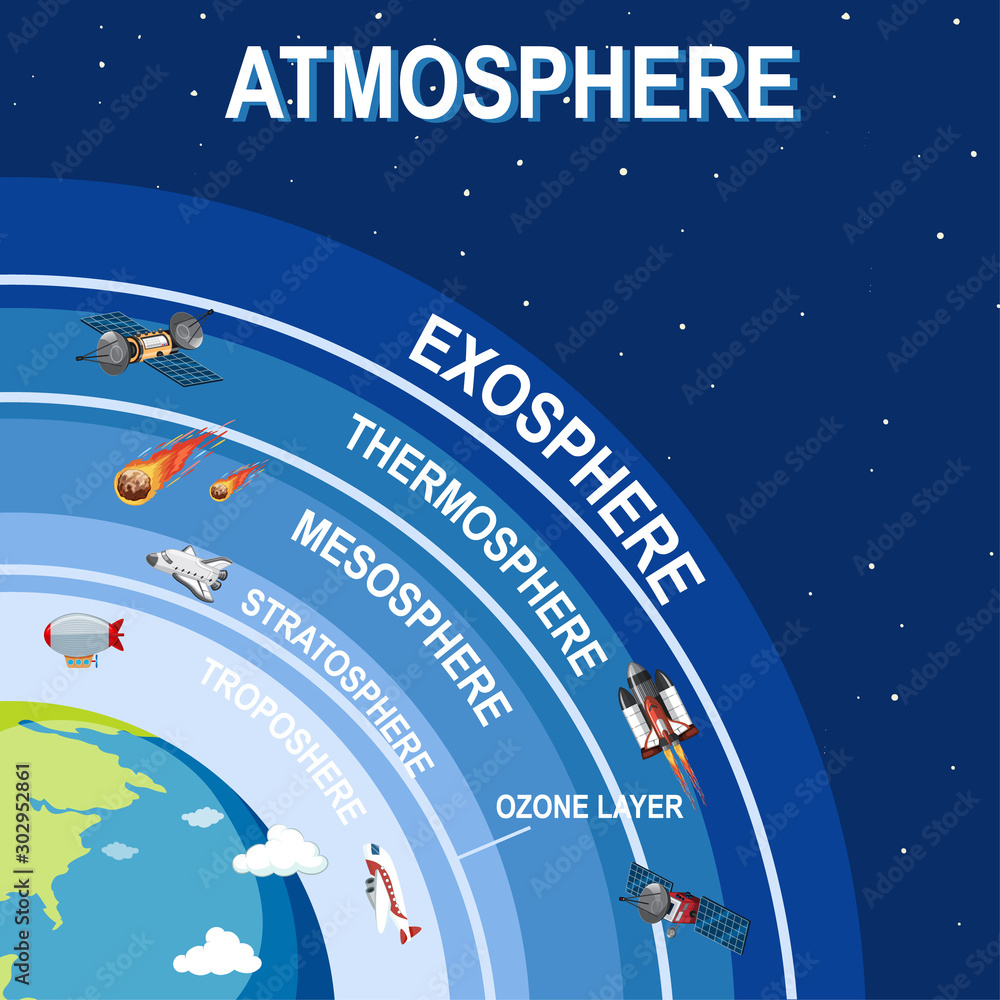 ATMOSPHERE

EXOSPHERE

THERMOSPHERE

MESOSPHERE

STRATOSPHERE

TROPOSHERE

OZONE LAYER

Adobe Stock

#302952861